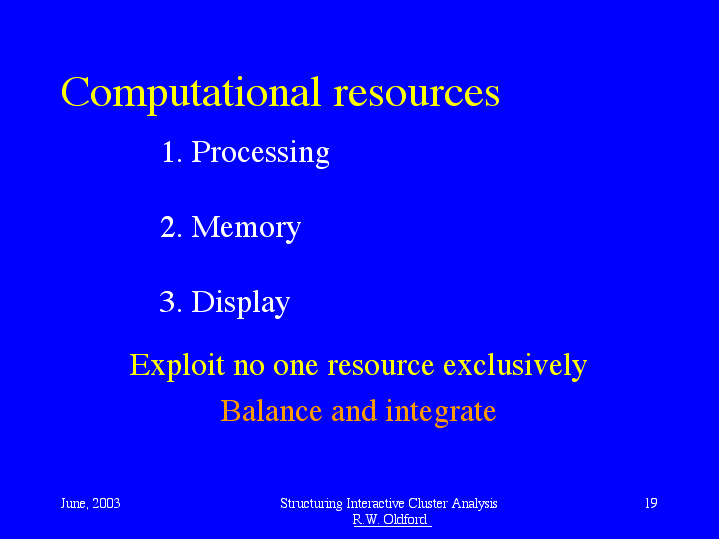 Computational resources

1. Processing

2. Memory

3. Display

Exploit no one resource exclusively

Balance and integrate

June, 2003

Structuring Interactive Cluster Analysis
R.W. Oldford

19